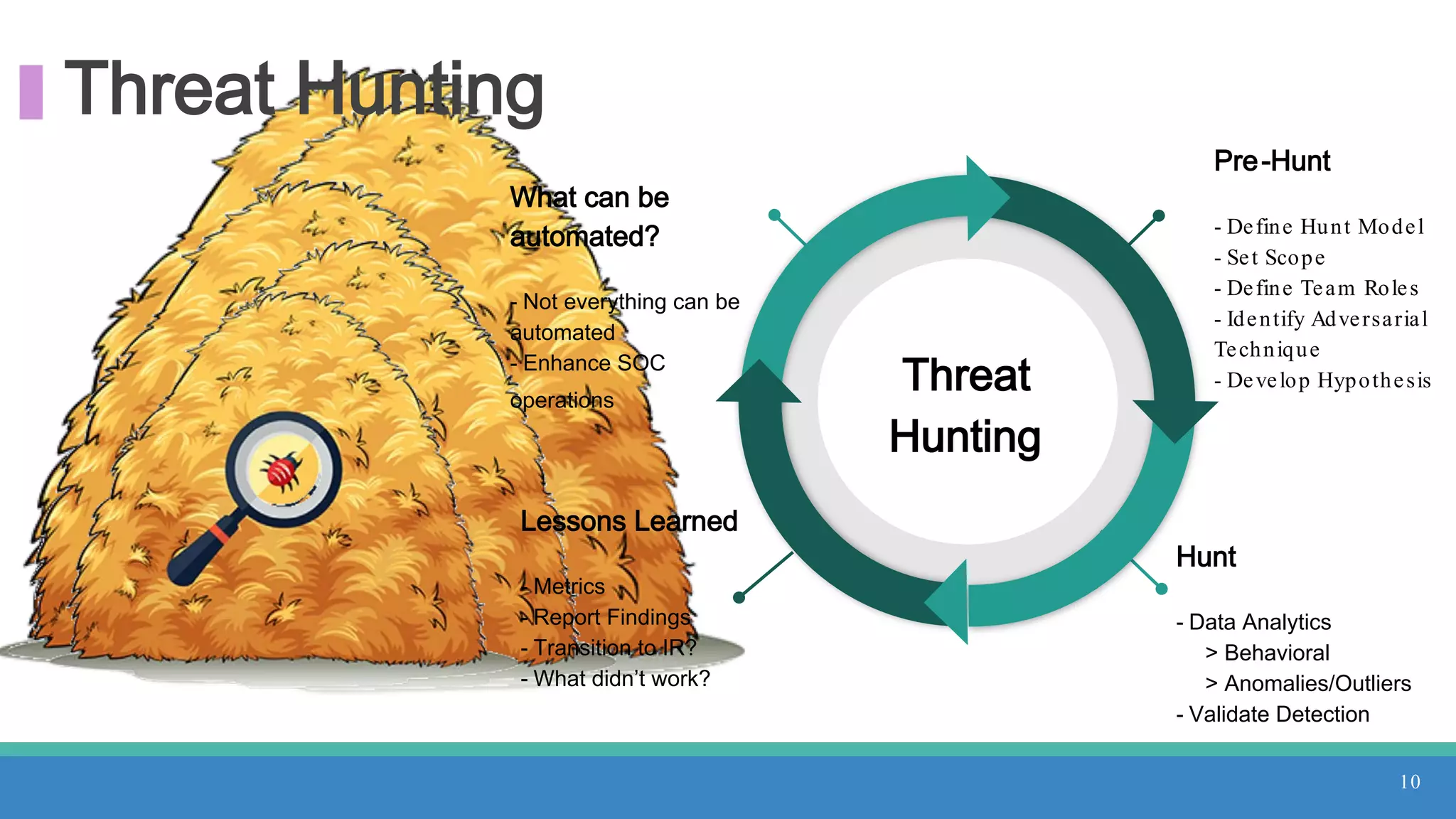 Threat Hunting

What can be automated?

- Not everything can be automated
- Enhance SOC operations

Lessons Learned

- Metrics
- Report Findings
- Transition to IR?
- What didn't work?

Threat Hunting

Pre-Hunt

- Define Hunt Model
- Set Scope
- Define Team Roles
- Identify Adversarial Technique
- Develop Hypothesis

Hunt

- Data Analytics
> Behavioral
> Anomalies/Outliers
- Validate Detection

10